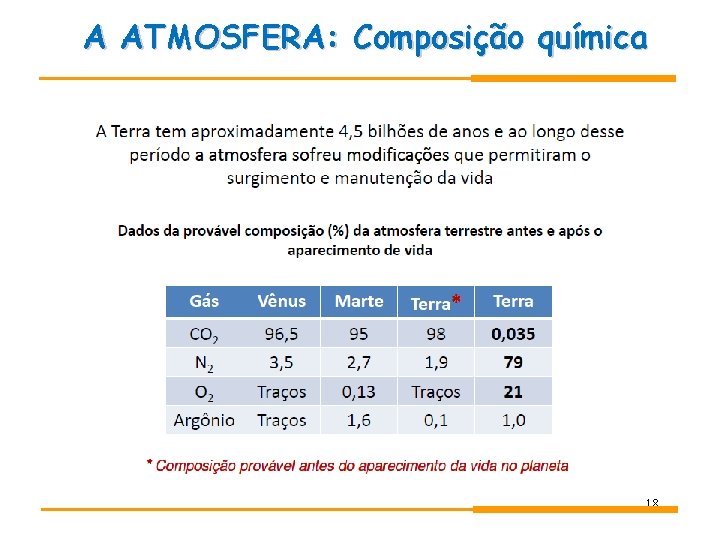 A ATMOSFERA: Composição química

A Terra tem aproximadamente 4,5 bilhões de anos e ao longo desse período a atmosfera sofreu modificações que permitiram o surgimento e manutenção da vida

Dados da provável composição (%) da atmosfera terrestre antes e após o aparecimento de vida

| Gás | Vênus | Marte | Terra* | Terra |
|---|---|---|---|---|
| $CO_2$ | 96,5 | 95 | 98 | 0,035 |
| $N_2$ | 3,5 | 2,7 | 1,9 | 79 |
| $O_2$ | Traços | 0,13 | Traços | 21 |
| Argônio | Traços | 1,6 | 0,1 | 1,0 |

* Composição provável antes do aparecimento da vida no planeta

18